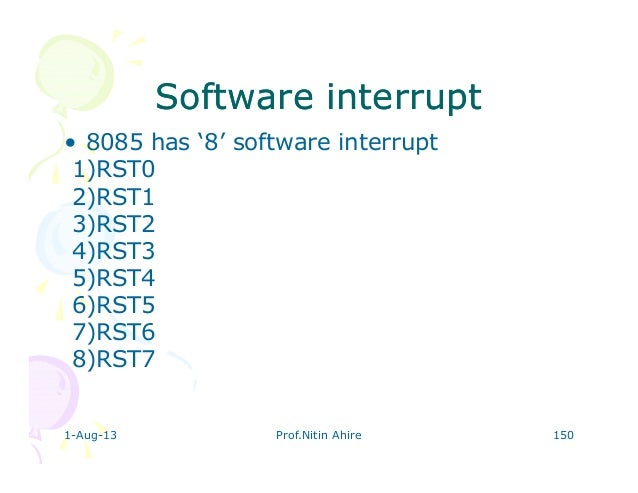 Software interrupt

• 8085 has ‘8’ software interrupt
1)RST0
2)RST1
3)RST2
4)RST3
5)RST4
6)RST5
7)RST6
8)RST7

1-Aug-13 Prof.Nitin Ahire 150